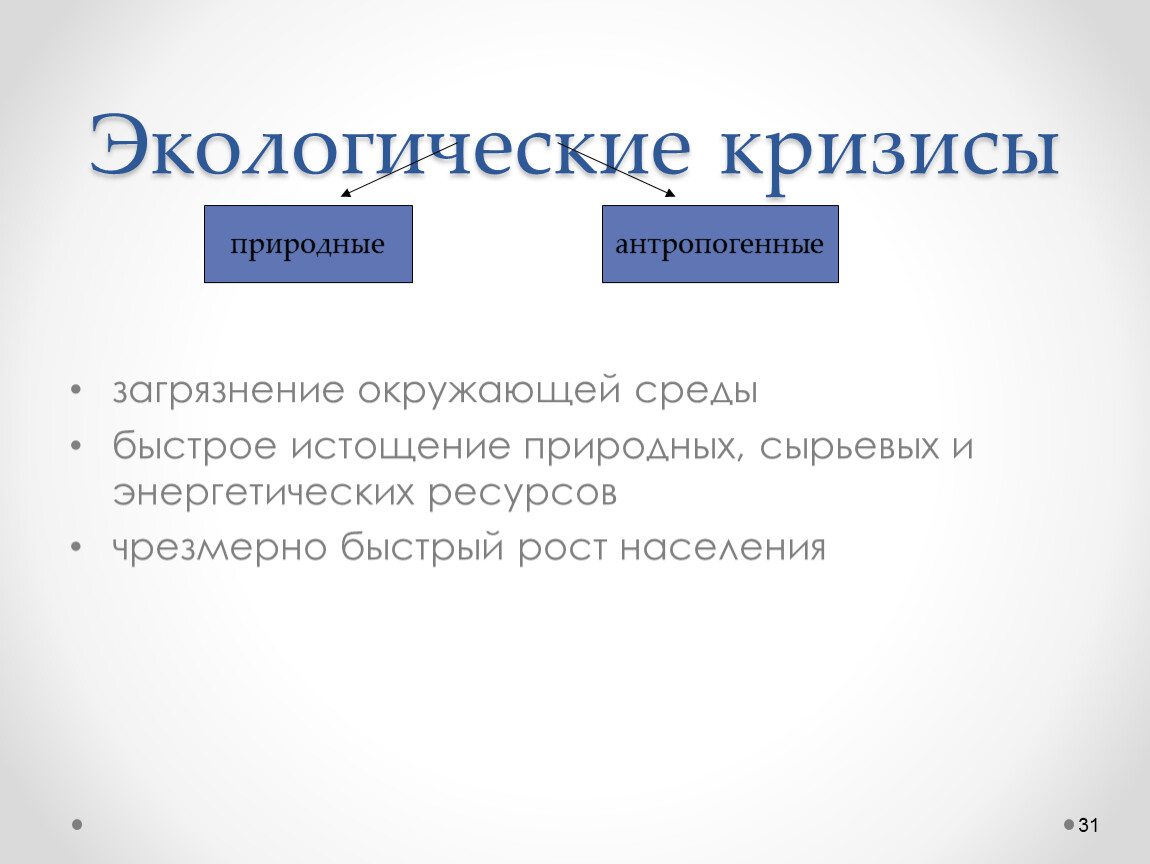 Экологические кризисы

природные

антропогенные

• загрязнение окружающей среды
• быстрое истощение природных, сырьевых и энергетических ресурсов
• чрезмерно быстрый рост населения

31